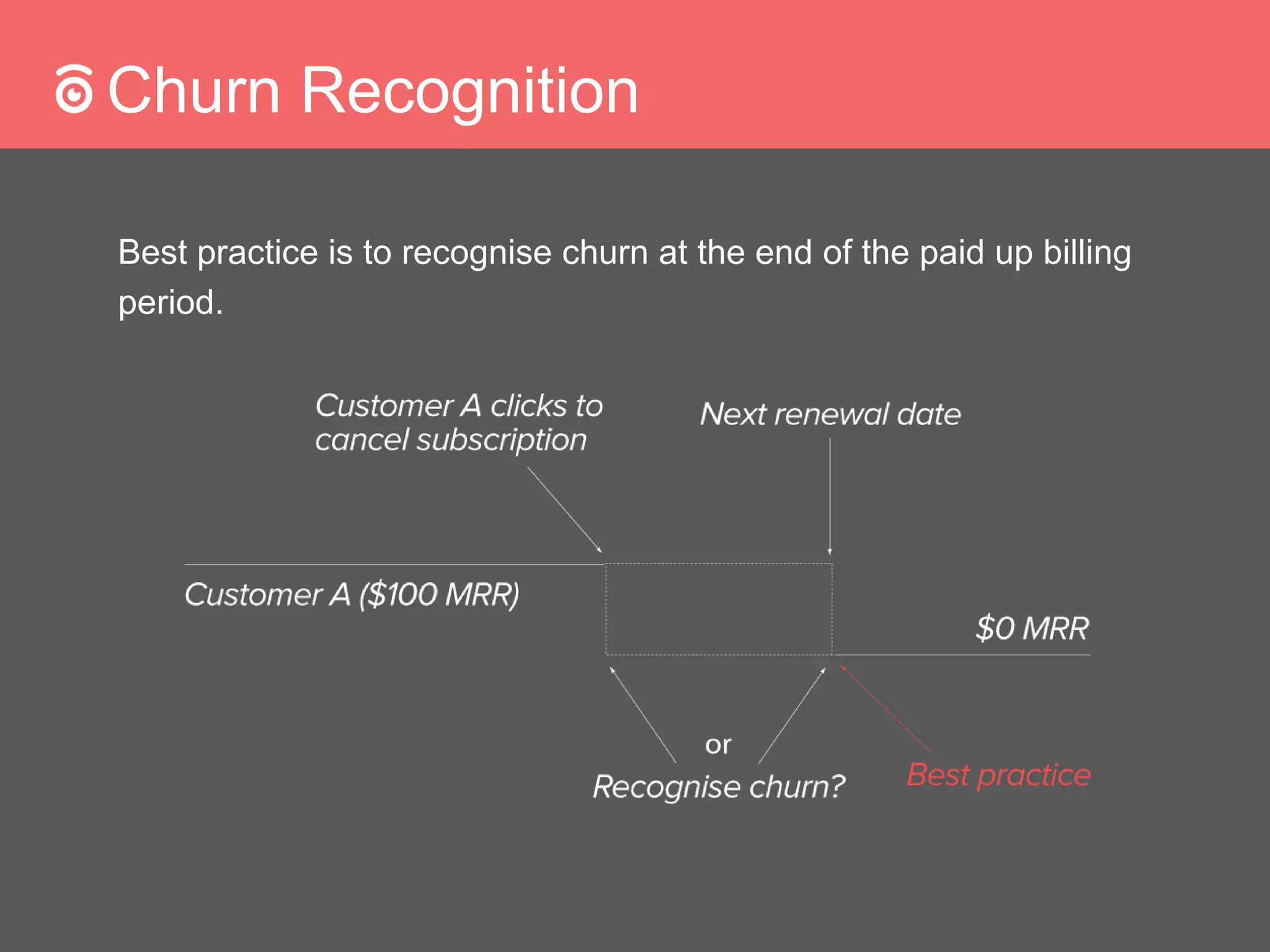 Churn Recognition

Best practice is to recognise churn at the end of the paid up billing period.

Customer A clicks to cancel subscription

Next renewal date

Customer A ($100 MRR)

$0 MRR

or

Recognise churn?

Best practice